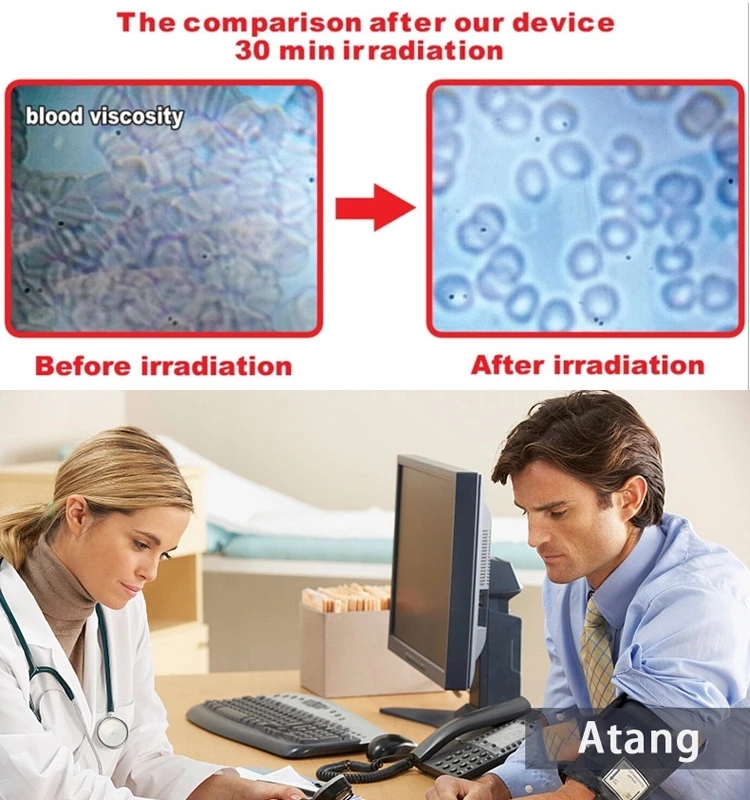 The comparison after our device
30 min irradiation

blood viscosity

Before irradiation

After irradiation

Atang